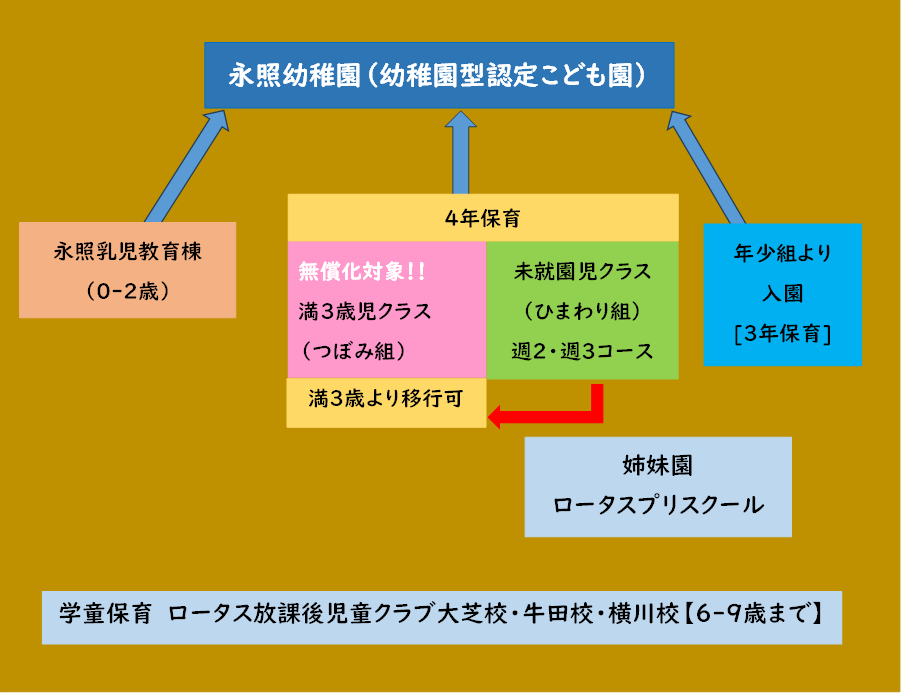 永照幼稚園（幼稚園型認定こども園）

永照乳児教育棟

（0-2歳）

4年保育

無償化対象!!

満3歳児クラス

（つぼみ組）

未就園児クラス

（ひまわり組）

週2・週3コース

満3歳より移行可

年少組より

入園

[3年保育]

姉妹園

ロータスプリスクール

学童保育　ロータス放課後児童クラブ大芝校・牛田校・横川校【6-9歳まで】